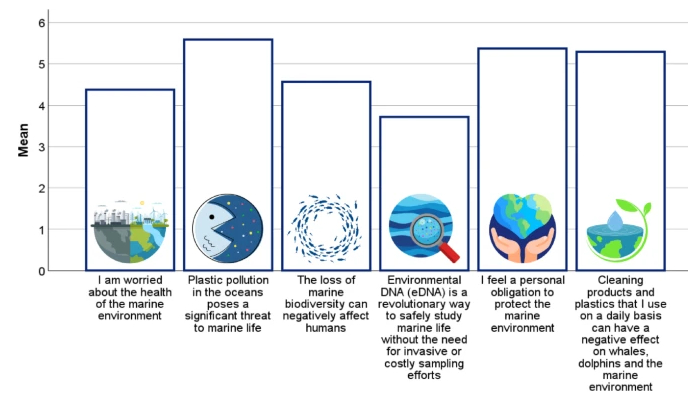 6
5
4
3
2
1
0

Mean

I am worried about the health of the marine environment

Plastic pollution in the oceans poses a significant threat to marine life

The loss of marine biodiversity can negatively affect humans

Environmental DNA (eDNA) is a revolutionary way to safely study marine life without the need for invasive or costly sampling efforts

I feel a personal obligation to protect the marine environment

Cleaning products and plastics that I use on a daily basis can have a negative effect on whales, dolphins and the marine environment